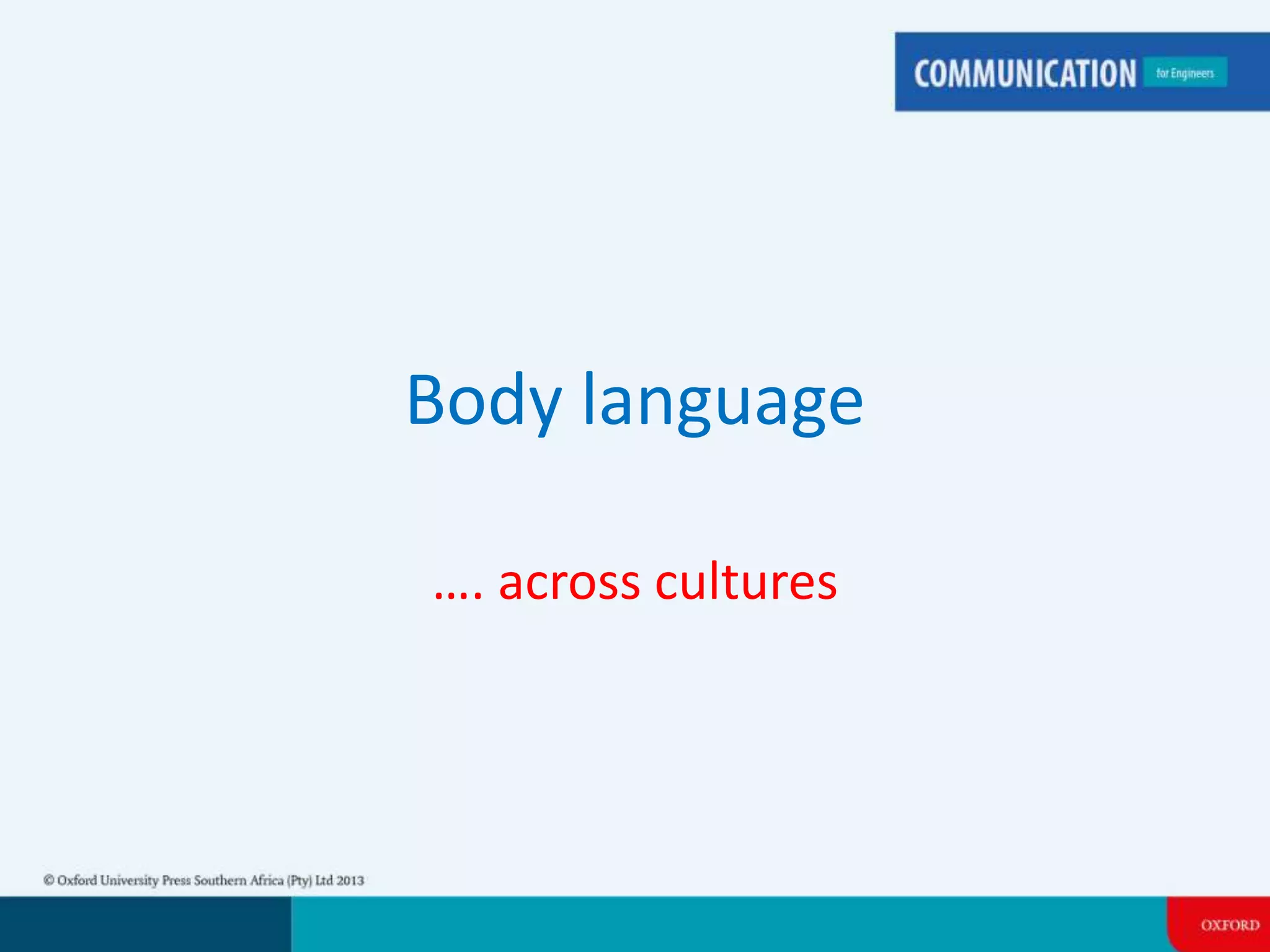 COMMUNICATION for Engineers

Body language

…. across cultures

© Oxford University Press Southern Africa (Pty) Ltd 2013

OXFORD